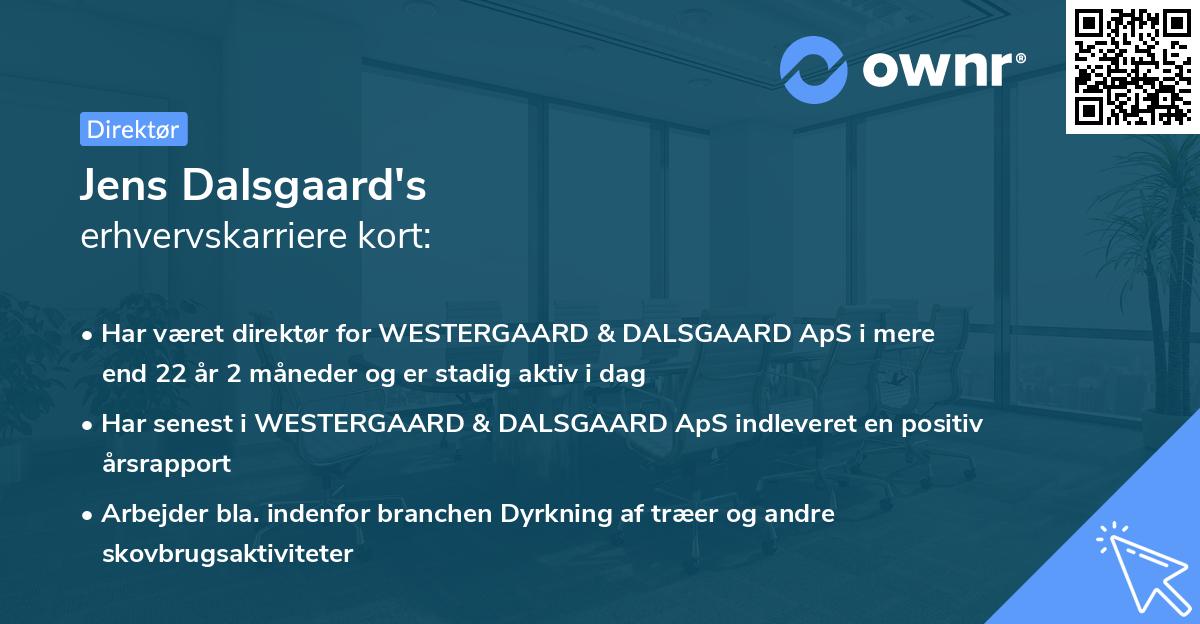 ownr®

Direktør

Jens Dalsgaard's
erhvervskarriere kort:

• Har været direktør for WESTERGAARD & DALSGAARD ApS i mere end 22 år 2 måneder og er stadig aktiv i dag

• Har senest i WESTERGAARD & DALSGAARD ApS indleveret en positiv årsrapport

• Arbejder bla. indenfor branchen Dyrkning af træer og andre skovbrugsaktiviteter